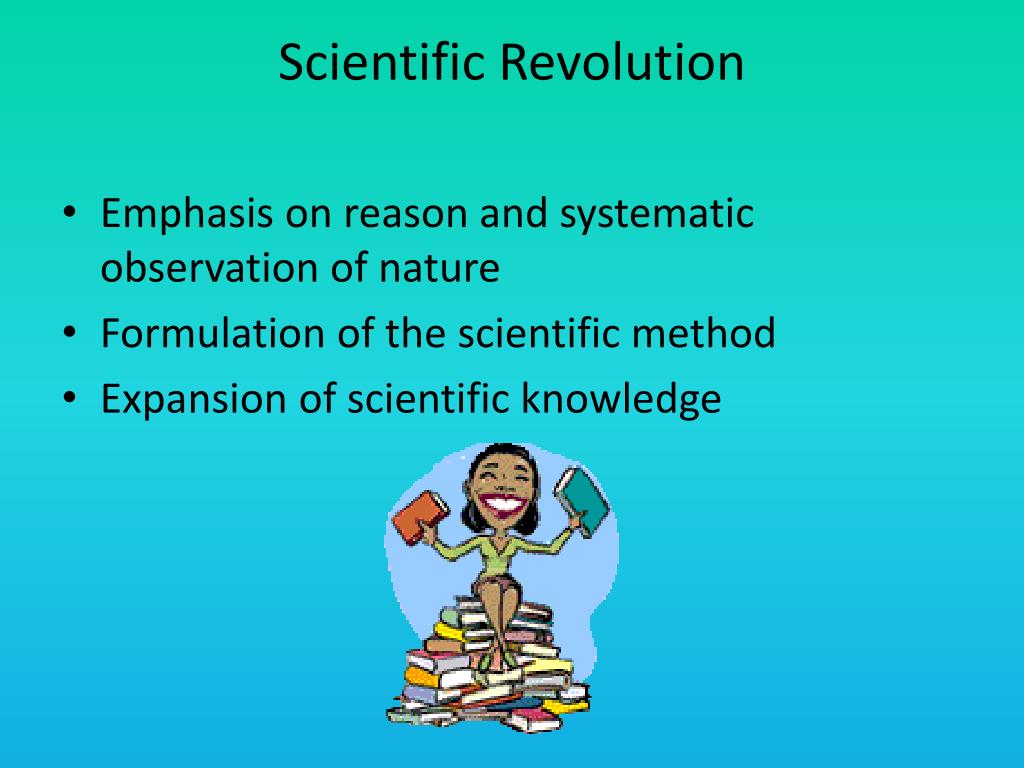 Scientific Revolution

• Emphasis on reason and systematic observation of nature
• Formulation of the scientific method
• Expansion of scientific knowledge